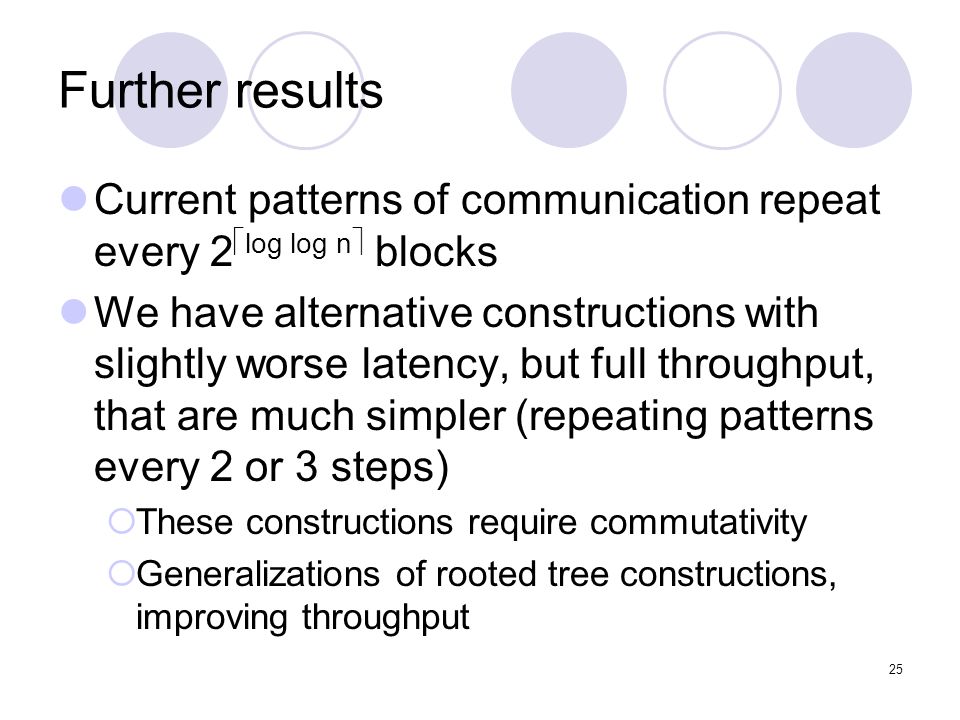 Further results

Current patterns of communication repeat every $2^{\lceil \log \log n \rceil}$ blocks

We have alternative constructions with slightly worse latency, but full throughput, that are much simpler (repeating patterns every 2 or 3 steps)

These constructions require commutativity

Generalizations of rooted tree constructions, improving throughput

25